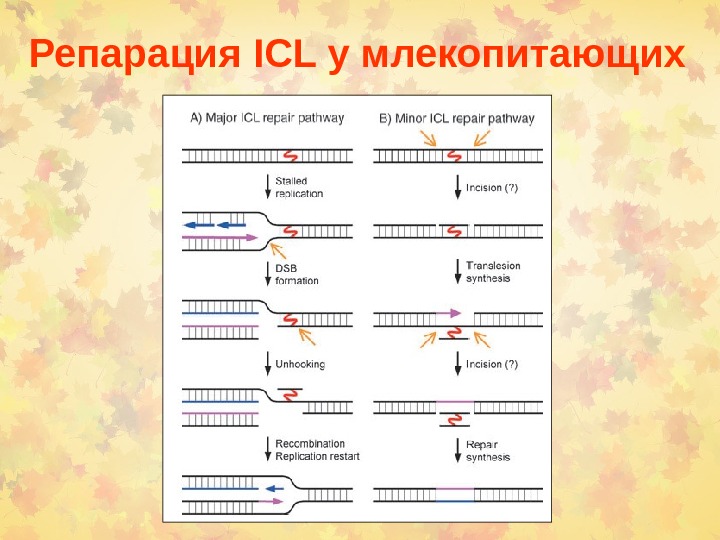 Репарация ICL у млекопитающих

A) Major ICL repair pathway

Stalled replication

DSB formation

Unhooking

Recombination
Replication restart

B) Minor ICL repair pathway

Incision (?)

Translesion synthesis

Incision (?)

Repair synthesis